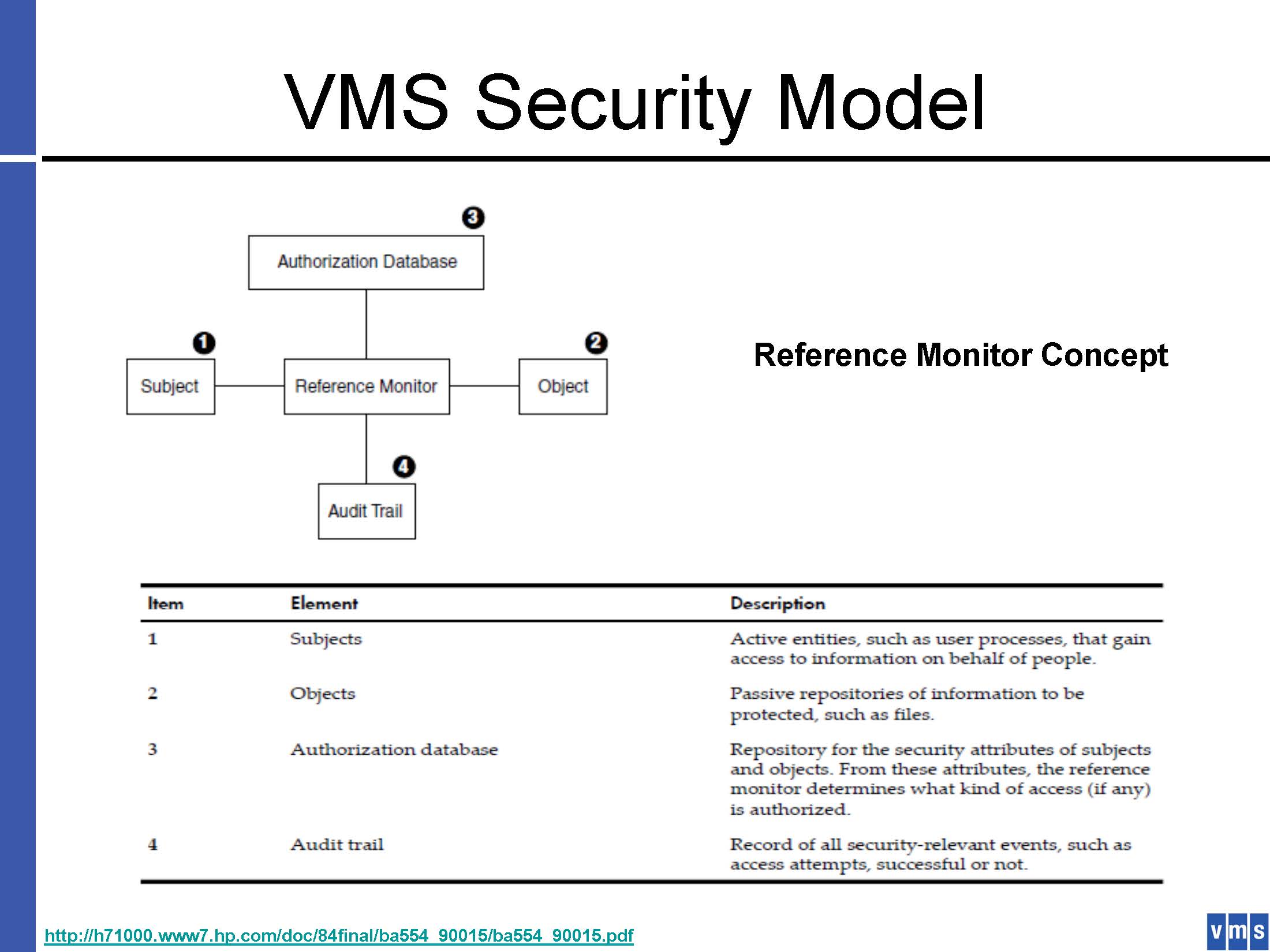 VMS Security Model

3
Authorization Database

1
Subject

Reference Monitor

2
Object

4
Audit Trail

Reference Monitor Concept

| Item | Element | Description |
|---|---|---|
| 1 | Subjects | Active entities, such as user processes, that gain access to information on behalf of people. |
| 2 | Objects | Passive repositories of information to be protected, such as files. |
| 3 | Authorization database | Repository for the security attributes of subjects and objects. From these attributes, the reference monitor determines what kind of access (if any) is authorized. |
| 4 | Audit trail | Record of all security-relevant events, such as access attempts, successful or not. |

http://h71000.www7.hp.com/doc/84final/ba554_90015/ba554_90015.pdf

vms